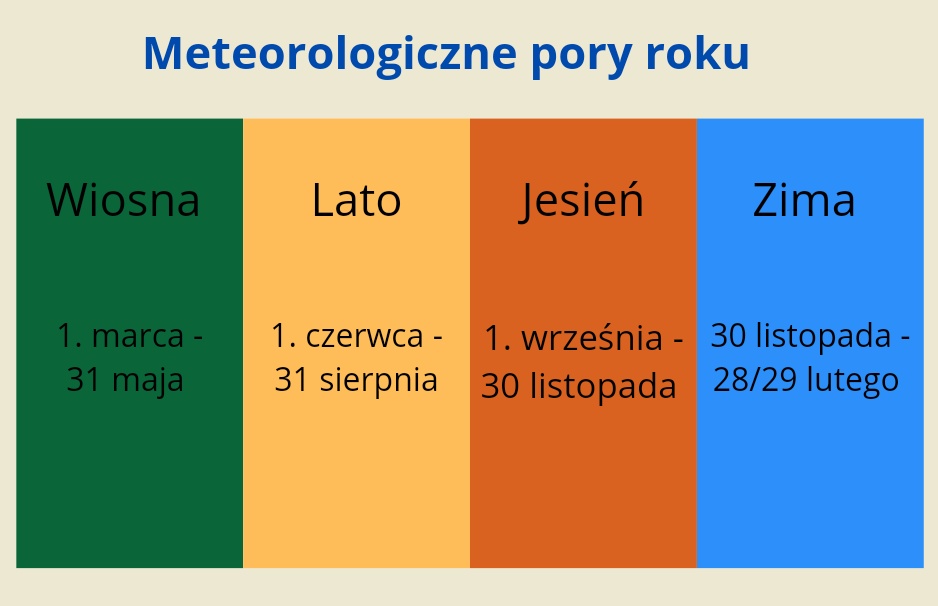 Meteorologiczne pory roku

| Wiosna | Lato | Jesień | Zima |
|---|---|---|---|
| 1. marca - 31 maja | 1. czerwca - 31 sierpnia | 1. września - 30 listopada | 30 listopada - 28/29 lutego |